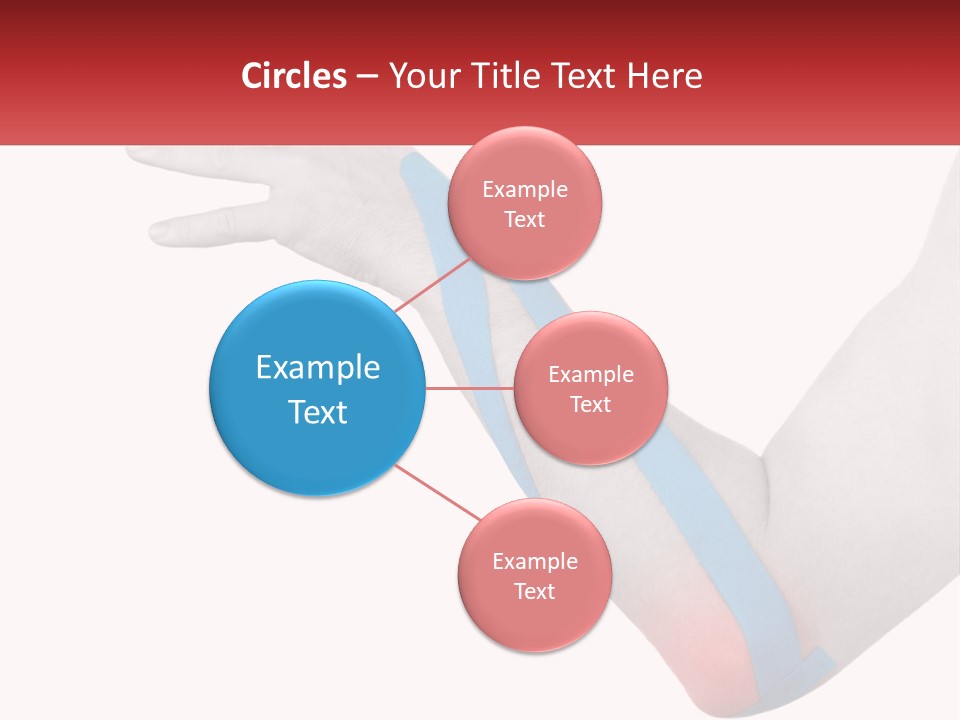 Circles – Your Title Text Here

Example Text

Example Text

Example Text

Example Text